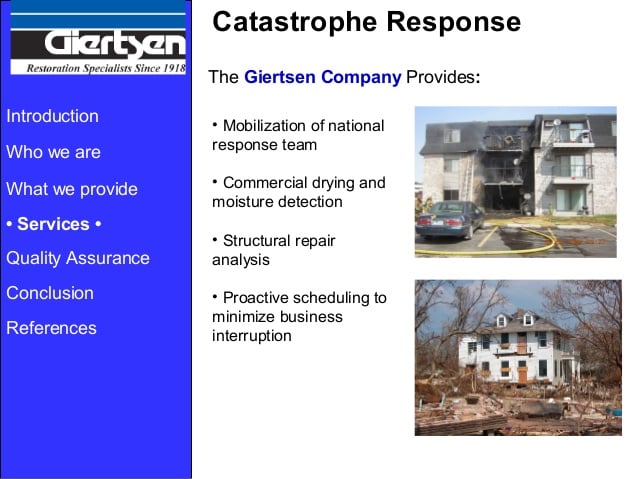 Giertsen
Restoration Specialists Since 1918

Introduction

Who we are

What we provide

• Services •

Quality Assurance

Conclusion

References

Catastrophe Response

The Giertsen Company Provides:

• Mobilization of national response team

• Commercial drying and moisture detection

• Structural repair analysis

• Proactive scheduling to minimize business interruption